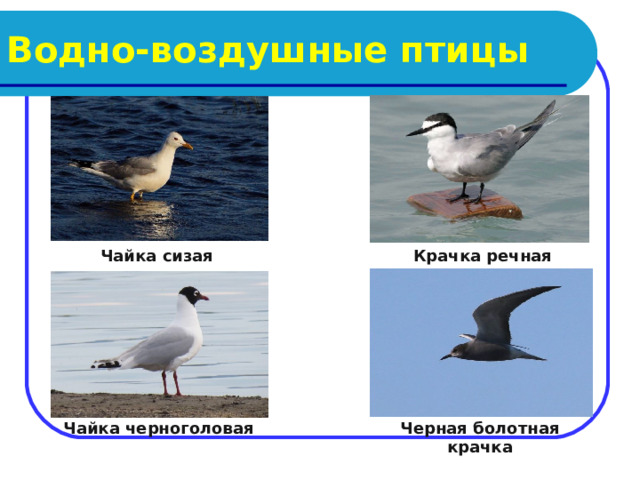 Водно-воздушные птицы

Чайка сизая

Крачка речная

Чайка черноголовая

Черная болотная крачка